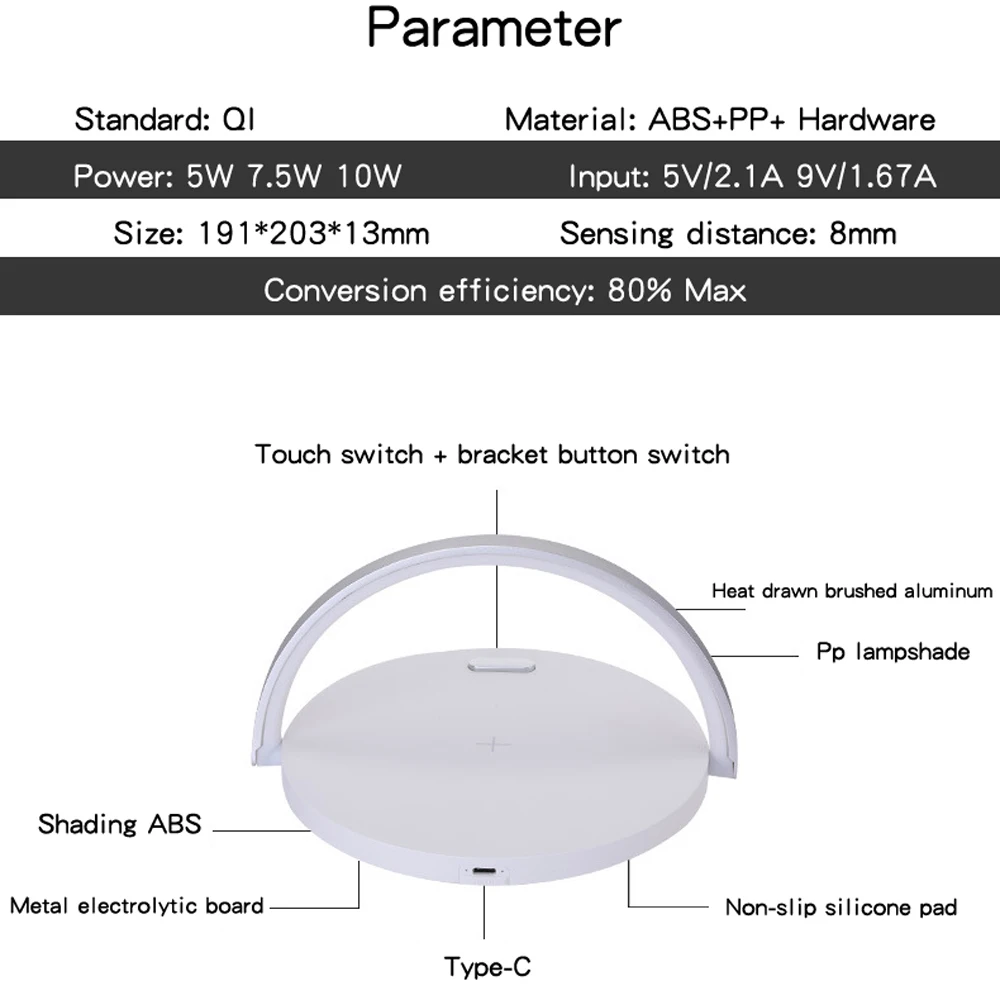 Parameter

Standard: QI
Material: ABS+PP+ Hardware
Power: 5W 7.5W 10W
Input: 5V/2.1A 9V/1.67A
Size: 191*203*13mm
Sensing distance: 8mm
Conversion efficiency: 80% Max

Touch switch + bracket button switch
Heat drawn brushed aluminum
Pp lampshade
Shading ABS
Metal electrolytic board
Non-slip silicone pad
Type-C